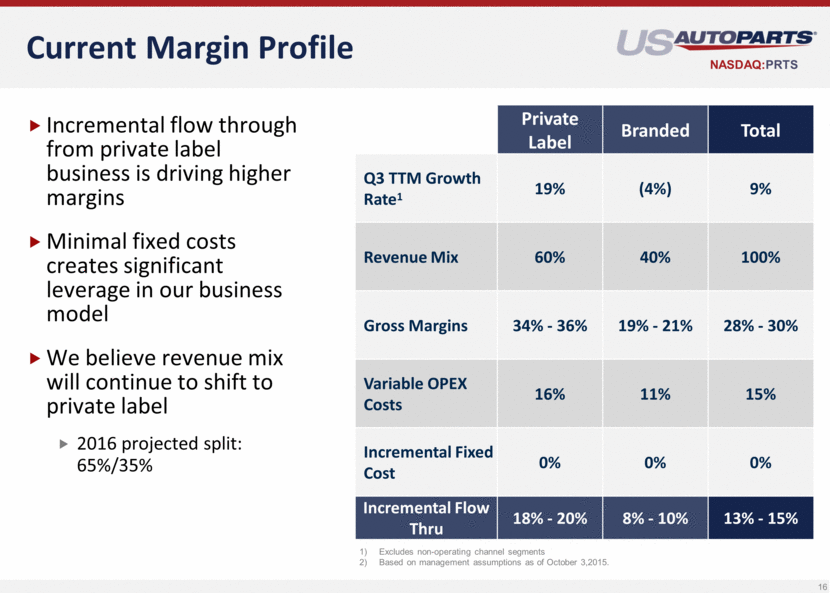 Current Margin Profile

US AUTOPARTS®
NASDAQ:PRTS

▶ Incremental flow through from private label business is driving higher margins

▶ Minimal fixed costs creates significant leverage in our business model

▶ We believe revenue mix will continue to shift to private label

▶ 2016 projected split: 65%/35%

| | Private Label | Branded | Total |
|---|---|---|---|
| Q3 TTM Growth Rate$^1$ | 19% | (4%) | 9% |
| Revenue Mix | 60% | 40% | 100% |
| Gross Margins | 34% - 36% | 19% - 21% | 28% - 30% |
| Variable OPEX Costs | 16% | 11% | 15% |
| Incremental Fixed Cost | 0% | 0% | 0% |
| Incremental Flow Thru | 18% - 20% | 8% - 10% | 13% - 15% |

1) Excludes non-operating channel segments
2) Based on management assumptions as of October 3,2015.

16